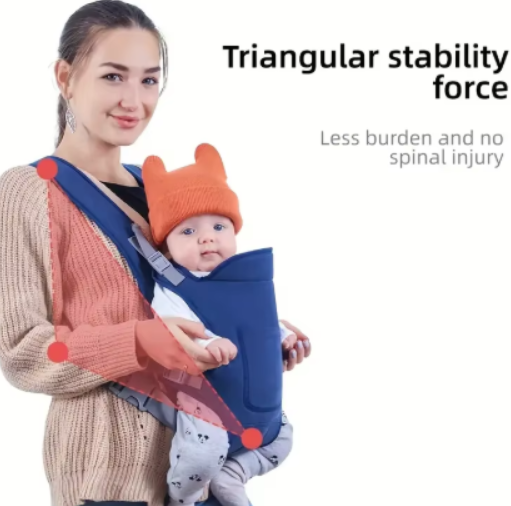 Triangular stability force

Less burden and no spinal injury